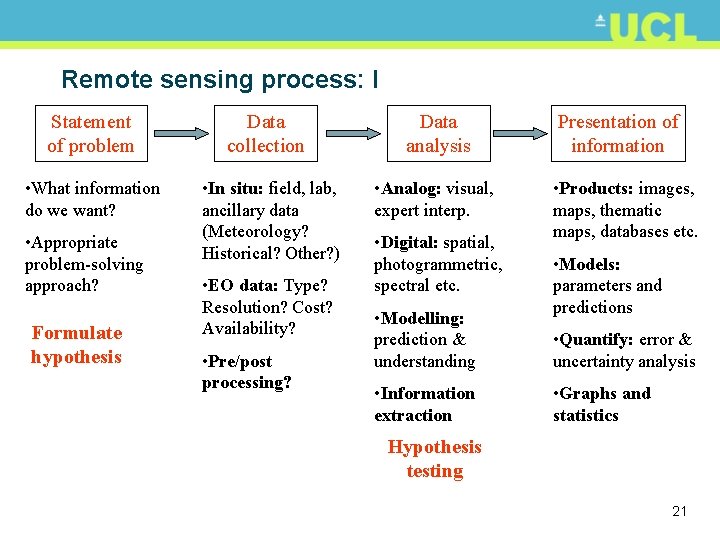 UCL

Remote sensing process: I

Statement of problem

•What information do we want?

•Appropriate problem-solving approach?

Formulate hypothesis

Data collection

•In situ: field, lab, ancillary data (Meteorology? Historical? Other?)

•EO data: Type? Resolution? Cost? Availability?

•Pre/post processing?

Data analysis

•Analog: visual, expert interp.

•Digital: spatial, photogrammetric, spectral etc.

•Modelling: prediction & understanding

•Information extraction

Hypothesis testing

Presentation of information

•Products: images, maps, thematic maps, databases etc.

•Models: parameters and predictions

•Quantify: error & uncertainty analysis

•Graphs and statistics

21